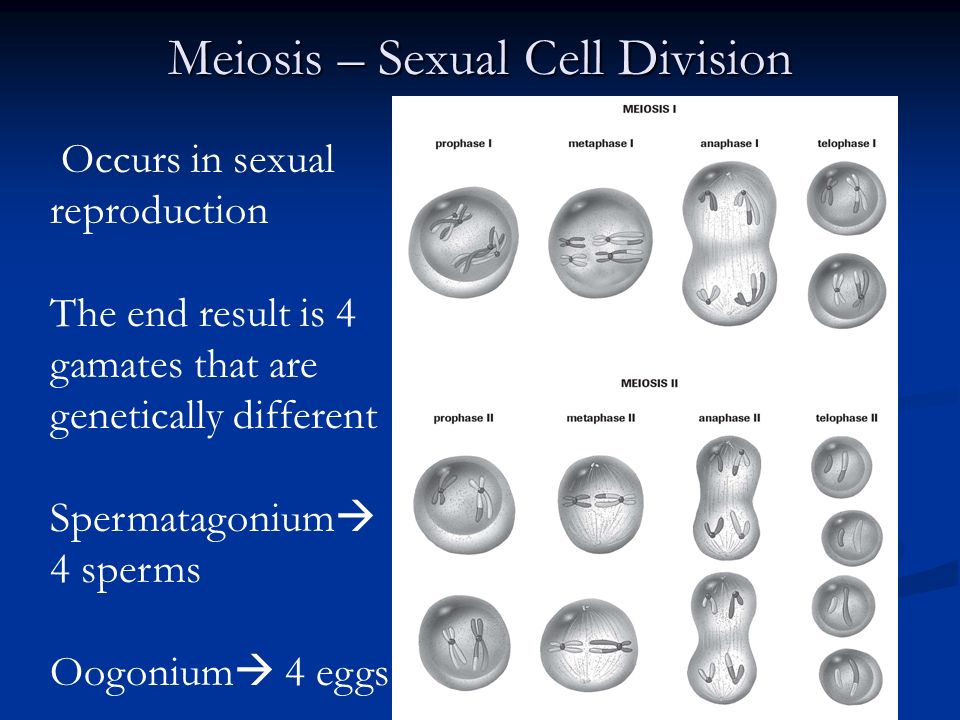 Meiosis – Sexual Cell Division

Occurs in sexual reproduction

The end result is 4 gamates that are genetically different

Spermatagonium→ 4 sperms

Oogonium→ 4 eggs

MEIOSIS I

prophase I

metaphase I

anaphase I

telophase I

MEIOSIS II

prophase II

metaphase II

anaphase II

telophase II